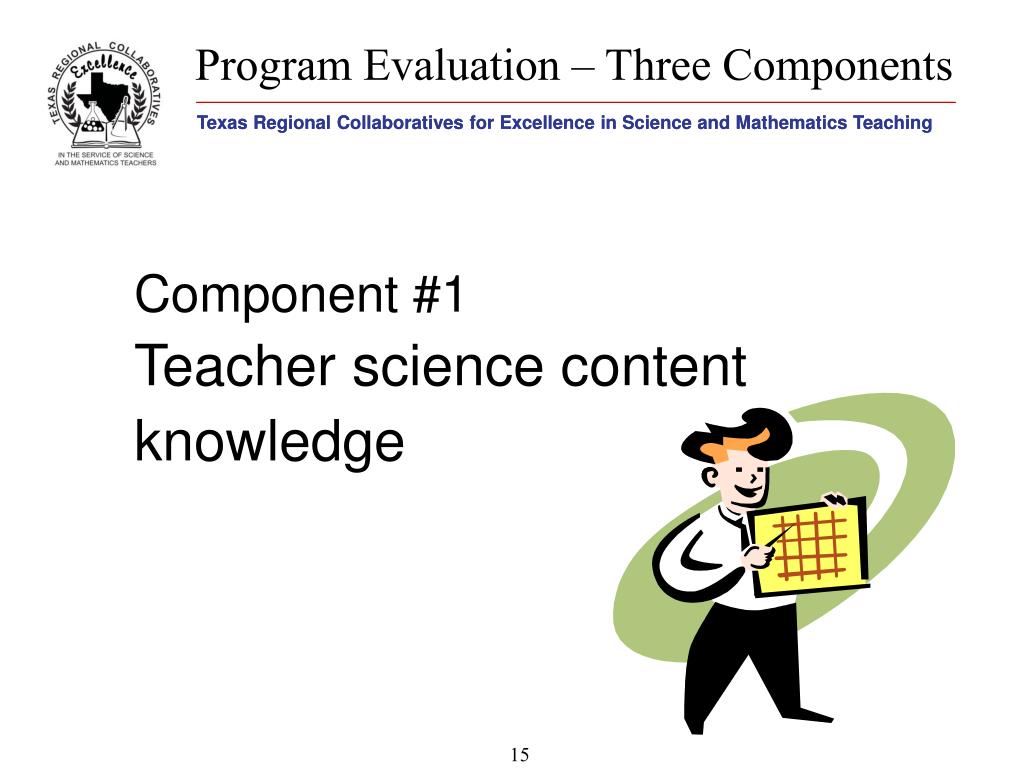 TEXAS REGIONAL COLLABORATIVES
Excellence
IN THE SERVICE OF SCIENCE AND MATHEMATICS TEACHERS

Program Evaluation – Three Components

Texas Regional Collaboratives for Excellence in Science and Mathematics Teaching

Component #1
Teacher science content knowledge

15